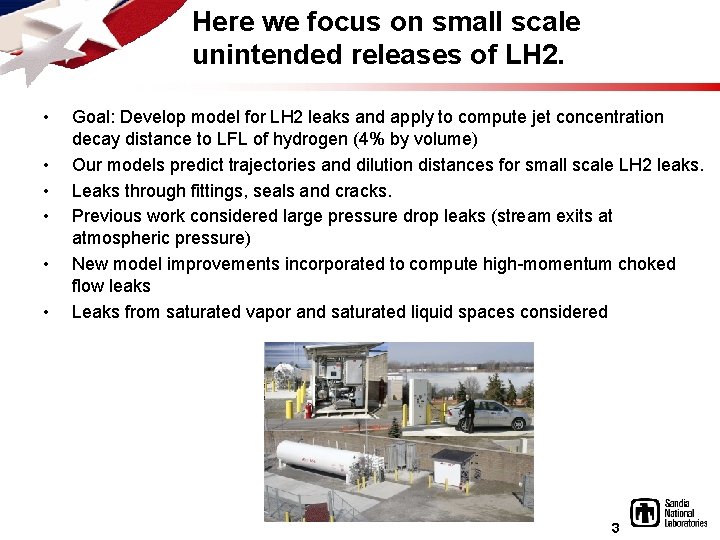 Here we focus on small scale unintended releases of LH2.

• Goal: Develop model for LH2 leaks and apply to compute jet concentration decay distance to LFL of hydrogen (4% by volume)
• Our models predict trajectories and dilution distances for small scale LH2 leaks.
• Leaks through fittings, seals and cracks.
• Previous work considered large pressure drop leaks (stream exits at atmospheric pressure)
• New model improvements incorporated to compute high-momentum choked flow leaks
• Leaks from saturated vapor and saturated liquid spaces considered

3

Sandia National Laboratories